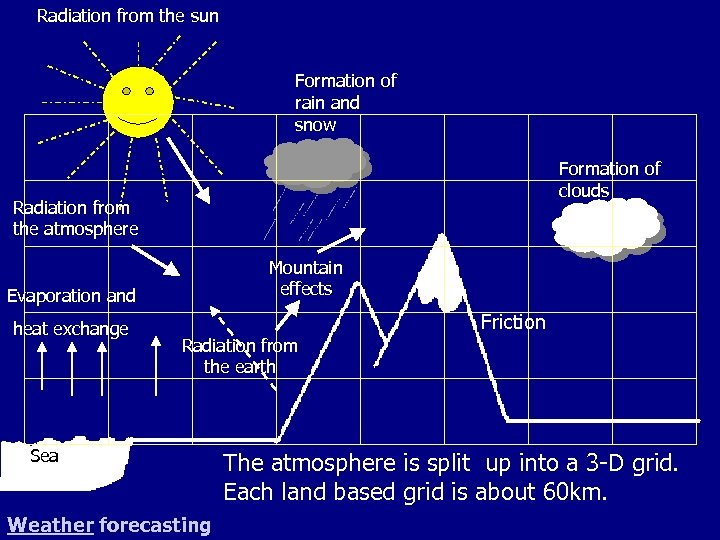 Radiation from the sun

Formation of rain and snow

Formation of clouds

Radiation from the atmosphere

Mountain effects

Evaporation and heat exchange

Radiation from the earth

Friction

Sea

The atmosphere is split up into a 3-D grid. Each land based grid is about 60km.

Weather forecasting